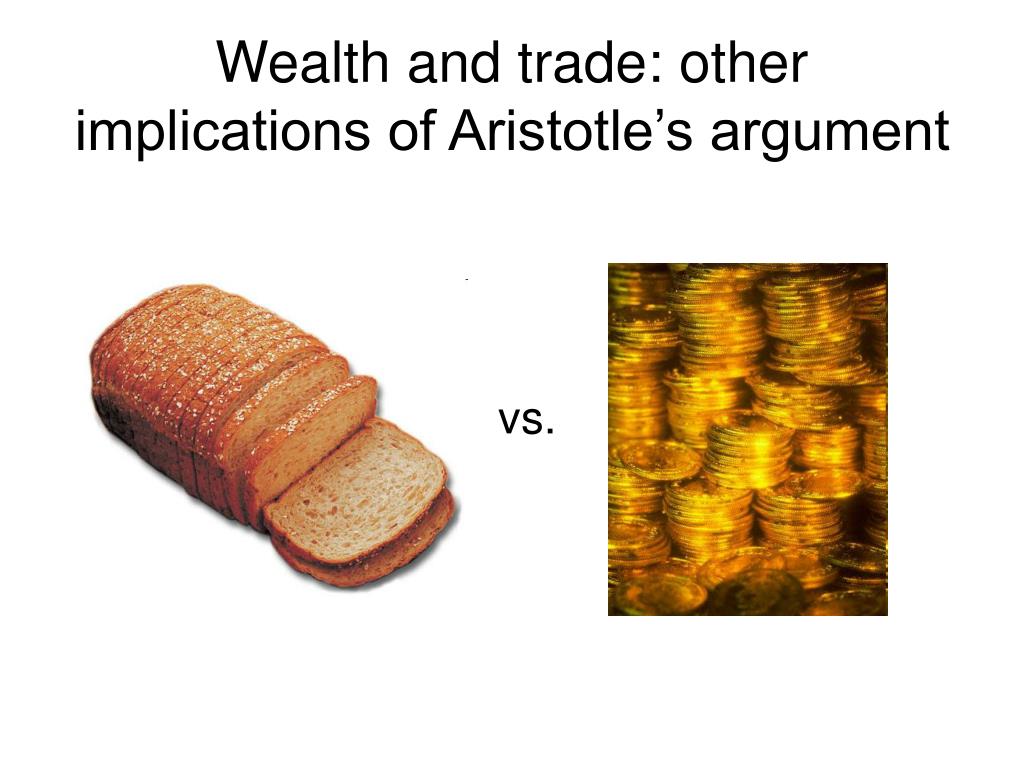 Wealth and trade: other implications of Aristotle’s argument

vs.